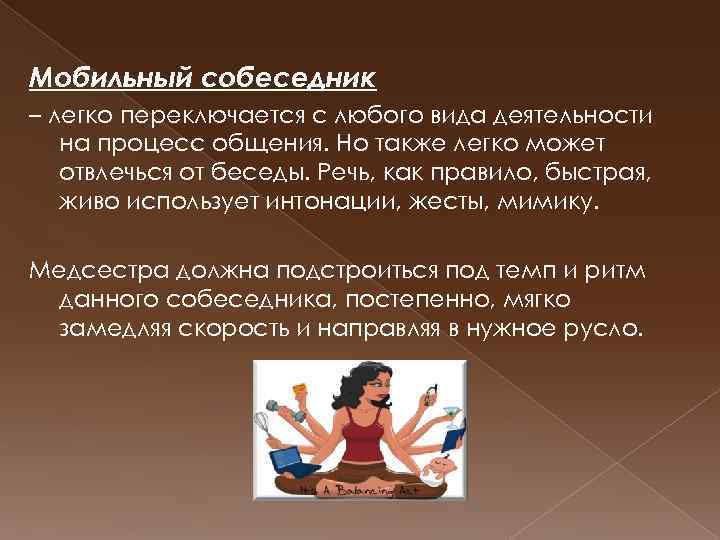 Мобильный собеседник

– легко переключается с любого вида деятельности на процесс общения. Но также легко может отвлечься от беседы. Речь, как правило, быстрая, живо использует интонации, жесты, мимику.

Медсестра должна подстроиться под темп и ритм данного собеседника, постепенно, мягко замедляя скорость и направляя в нужное русло.

It's A Balancing Act